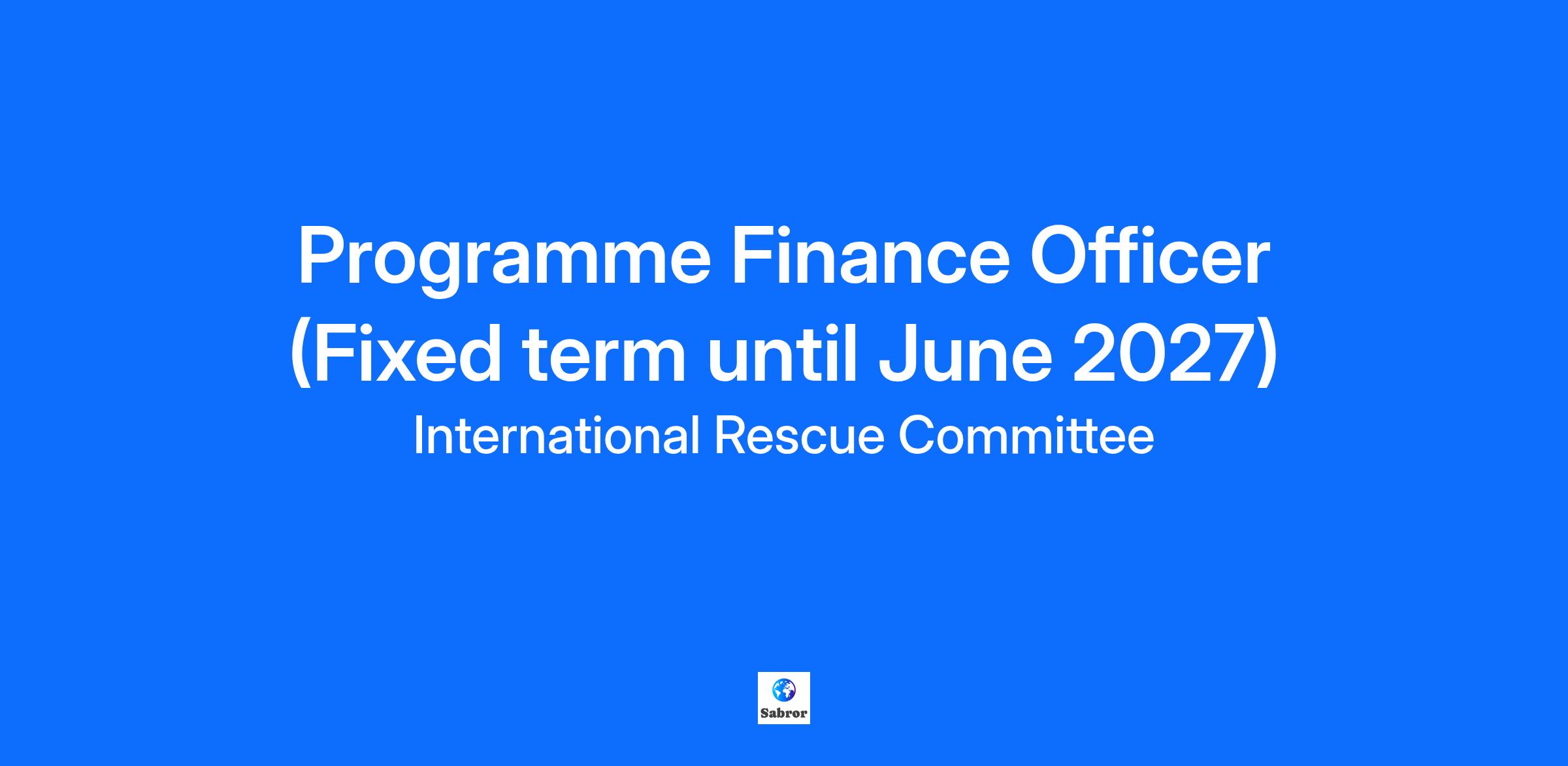 Programme Finance Officer (Fixed term until June 2027)

International Rescue Committee

Sabror